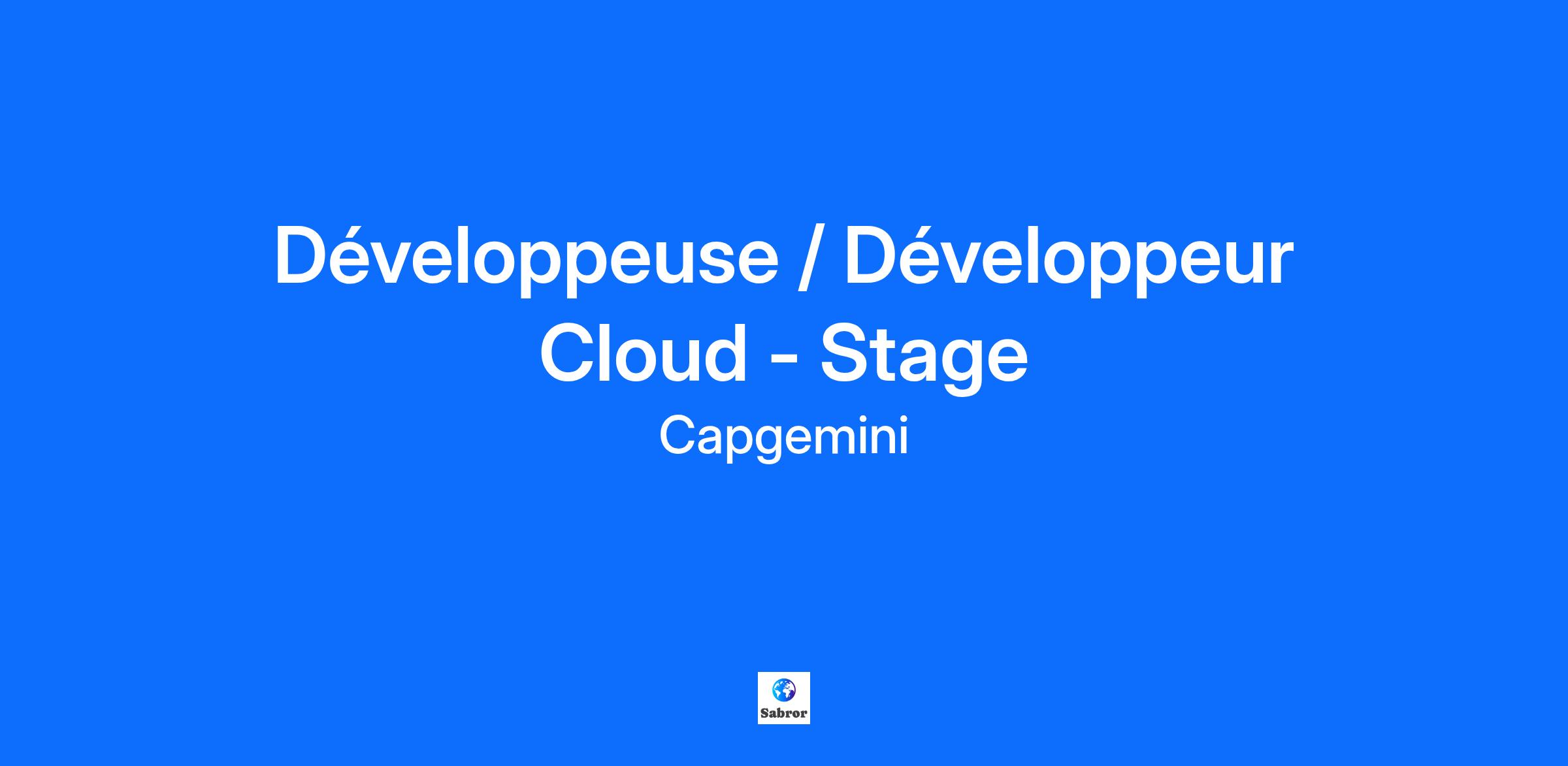 Développeuse / Développeur Cloud - Stage

Capgemini

Sabror